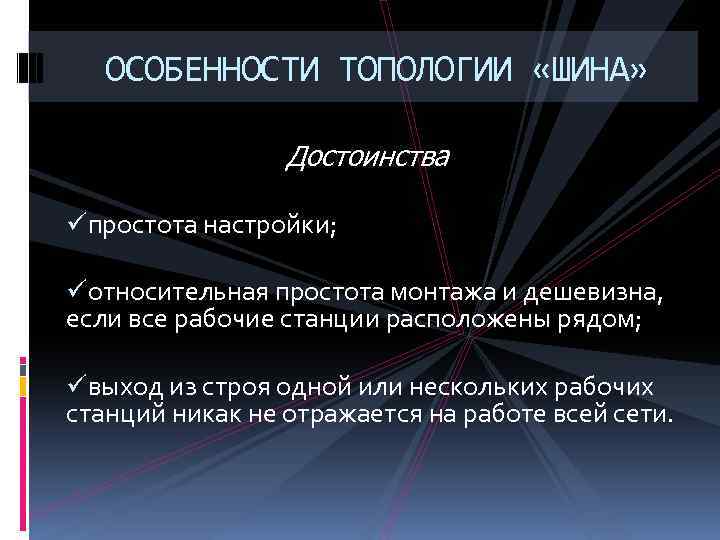 ОСОБЕННОСТИ ТОПОЛОГИИ «ШИНА»

Достоинства

✓простота настройки;

✓относительная простота монтажа и дешевизна, если все рабочие станции расположены рядом;

✓выход из строя одной или нескольких рабочих станций никак не отражается на работе всей сети.